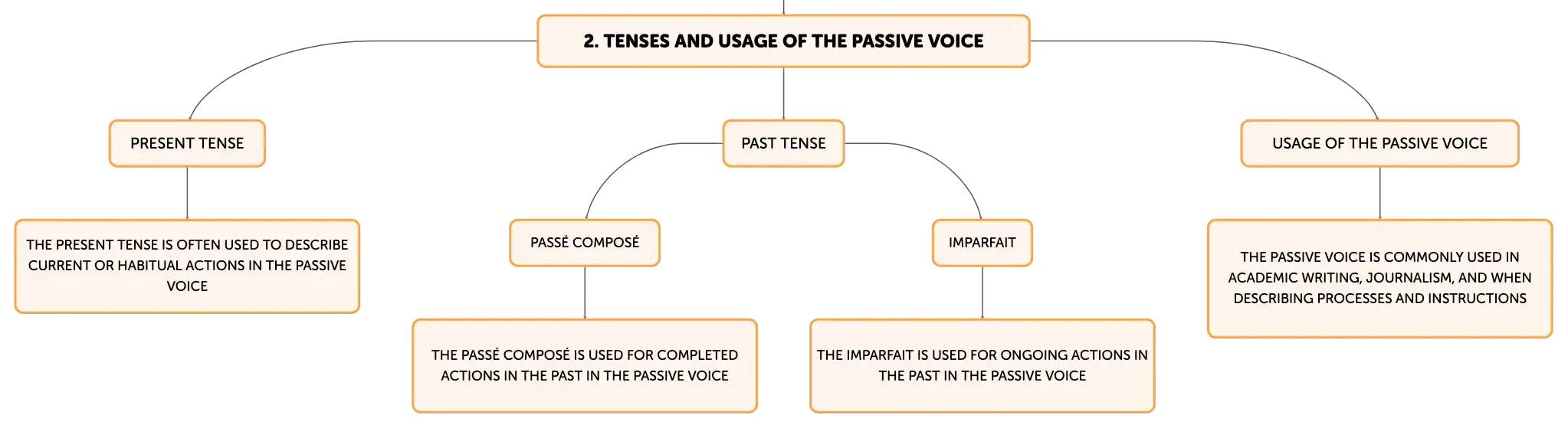 2. TENSES AND USAGE OF THE PASSIVE VOICE

PRESENT TENSE

THE PRESENT TENSE IS OFTEN USED TO DESCRIBE CURRENT OR HABITUAL ACTIONS IN THE PASSIVE VOICE

PAST TENSE

PASSÉ COMPOSÉ

THE PASSÉ COMPOSÉ IS USED FOR COMPLETED ACTIONS IN THE PAST IN THE PASSIVE VOICE

IMPARFAIT

THE IMPARFAIT IS USED FOR ONGOING ACTIONS IN THE PAST IN THE PASSIVE VOICE

USAGE OF THE PASSIVE VOICE

THE PASSIVE VOICE IS COMMONLY USED IN ACADEMIC WRITING, JOURNALISM, AND WHEN DESCRIBING PROCESSES AND INSTRUCTIONS